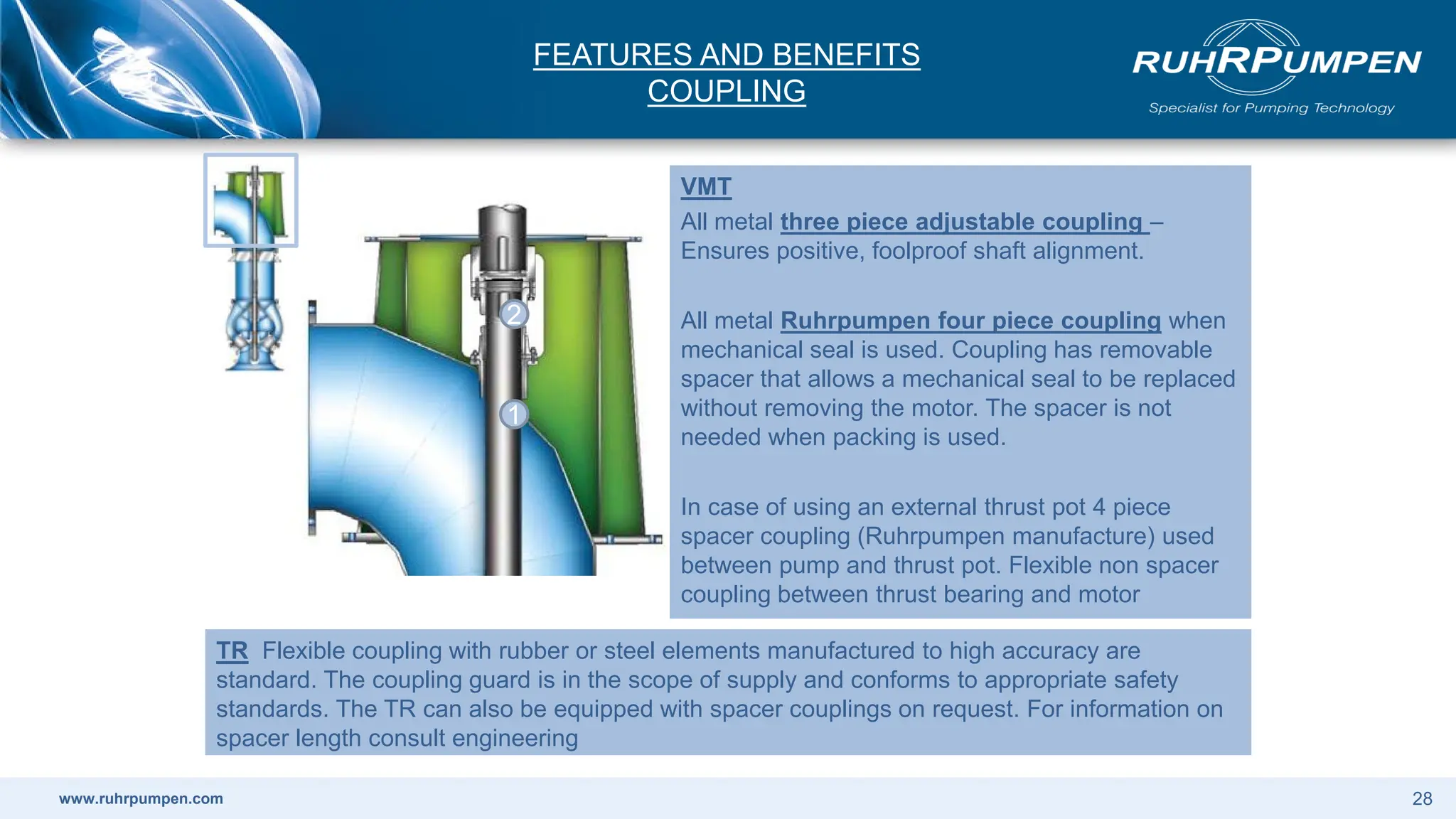 FEATURES AND BENEFITS
COUPLING

RUHRPUMPEN
Specialist for Pumping Technology

2

1

VMT
All metal three piece adjustable coupling – Ensures positive, foolproof shaft alignment.

All metal Ruhrpumpen four piece coupling when mechanical seal is used. Coupling has removable spacer that allows a mechanical seal to be replaced without removing the motor. The spacer is not needed when packing is used.

In case of using an external thrust pot 4 piece spacer coupling (Ruhrpumpen manufacture) used between pump and thrust pot. Flexible non spacer coupling between thrust bearing and motor

TR Flexible coupling with rubber or steel elements manufactured to high accuracy are standard. The coupling guard is in the scope of supply and conforms to appropriate safety standards. The TR can also be equipped with spacer couplings on request. For information on spacer length consult engineering

www.ruhrpumpen.com

28